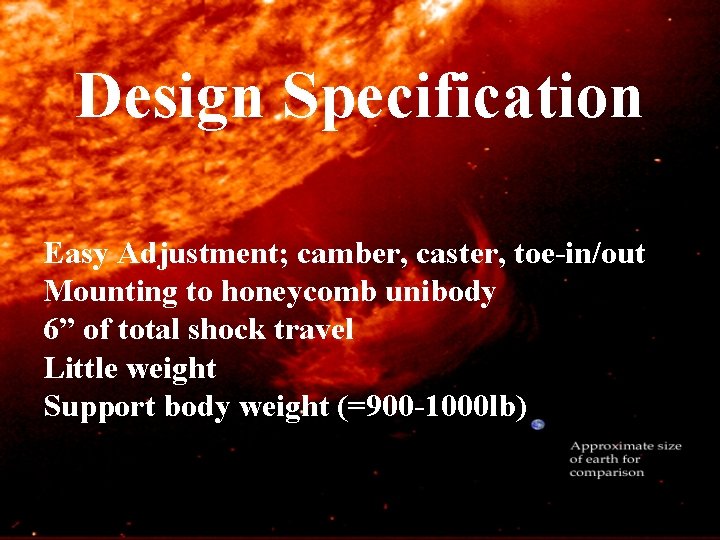 Design Specification

Easy Adjustment; camber, caster, toe-in/out
Mounting to honeycomb unibody
6” of total shock travel
Little weight
Support body weight (=900-1000lb)

Approximate size of earth for comparison